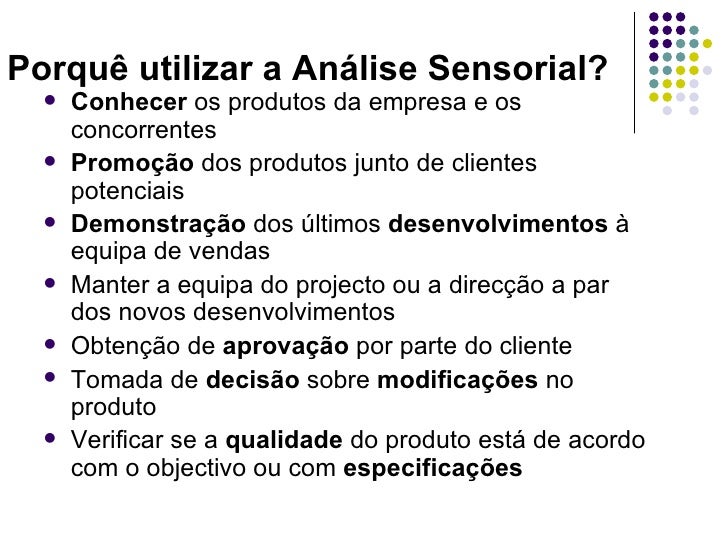 Porquê utilizar a Análise Sensorial?

- Conhecer os produtos da empresa e os concorrentes
- Promoção dos produtos junto de clientes potenciais
- Demonstração dos últimos desenvolvimentos à equipa de vendas
- Manter a equipa do projecto ou a direcção a par dos novos desenvolvimentos
- Obtenção de aprovação por parte do cliente
- Tomada de decisão sobre modificações no produto
- Verificar se a qualidade do produto está de acordo com o objectivo ou com especificações